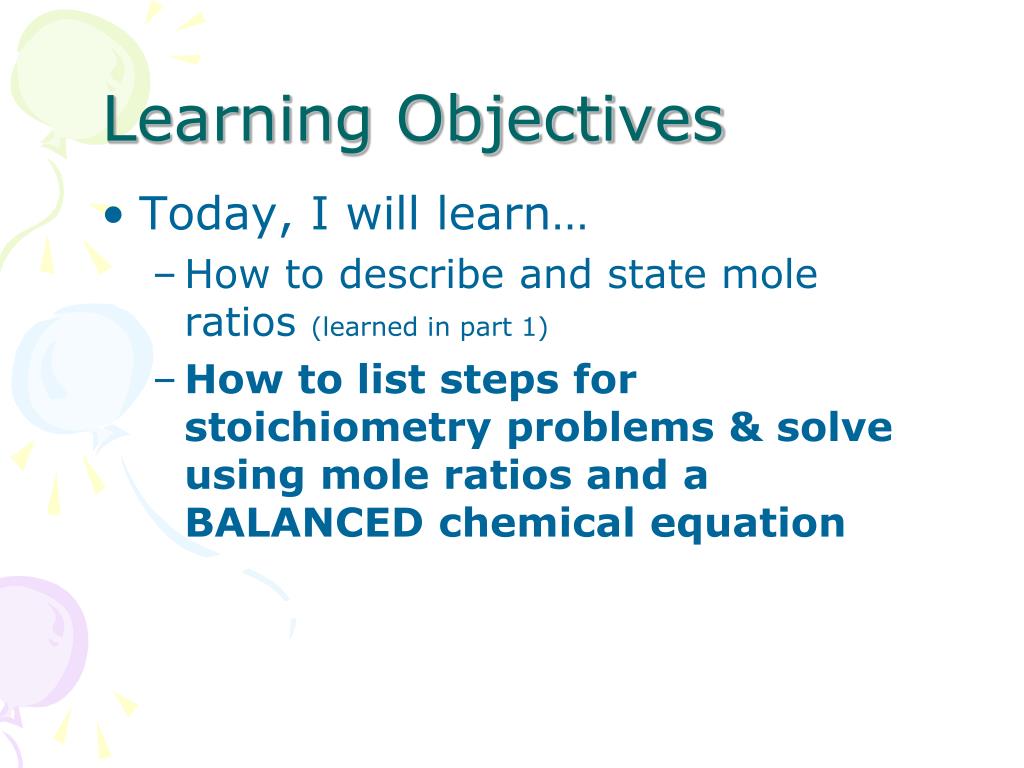 Learning Objectives

• Today, I will learn…
– How to describe and state mole ratios (learned in part 1)
– How to list steps for stoichiometry problems & solve using mole ratios and a BALANCED chemical equation